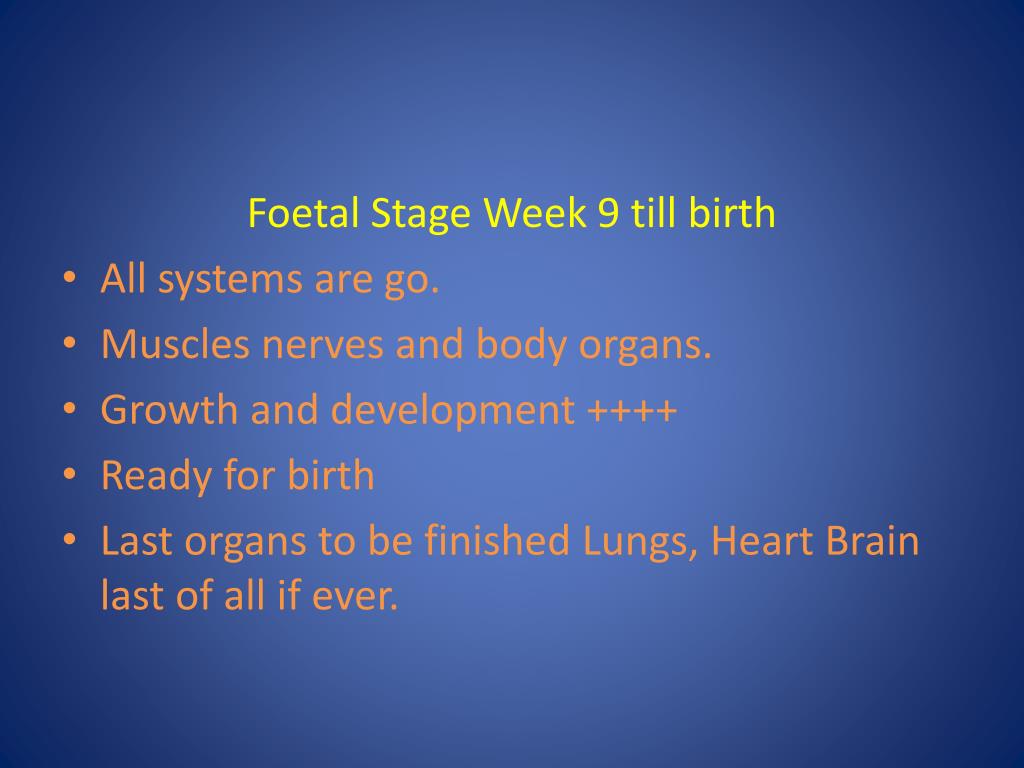 Foetal Stage Week 9 till birth

• All systems are go.
• Muscles nerves and body organs.
• Growth and development ++++
• Ready for birth
• Last organs to be finished Lungs, Heart Brain last of all if ever.